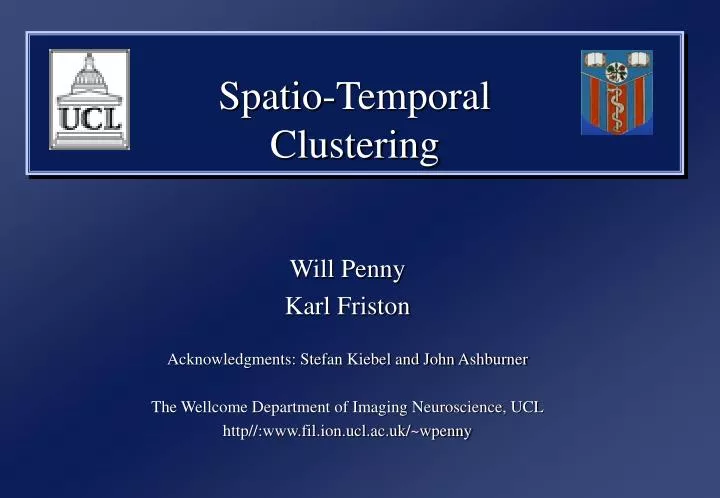 UCL

Spatio-Temporal Clustering

Will Penny
Karl Friston

Acknowledgments: Stefan Kiebel and John Ashburner

The Wellcome Department of Imaging Neuroscience, UCL
http//:www.fil.ion.ucl.ac.uk/~wpenny